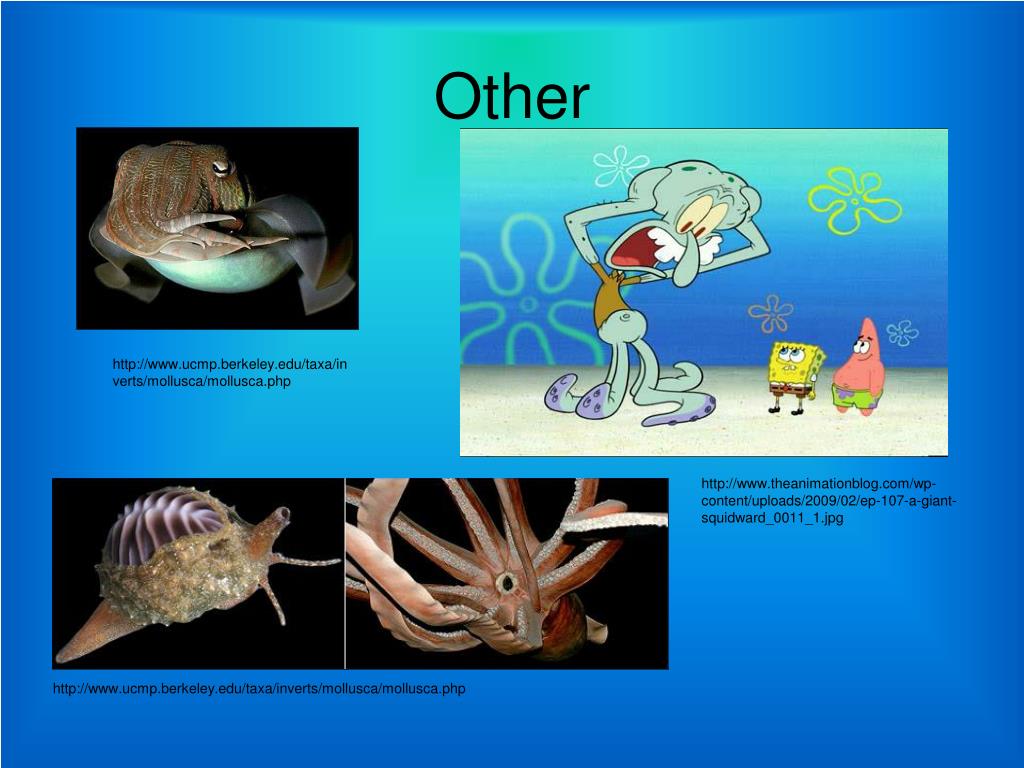 Other

http://www.ucmp.berkeley.edu/taxa/inverts/mollusca/mollusca.php

http://www.theanimationblog.com/wp-content/uploads/2009/02/ep-107-a-giant-squidward_0011_1.jpg

http://www.ucmp.berkeley.edu/taxa/inverts/mollusca/mollusca.php